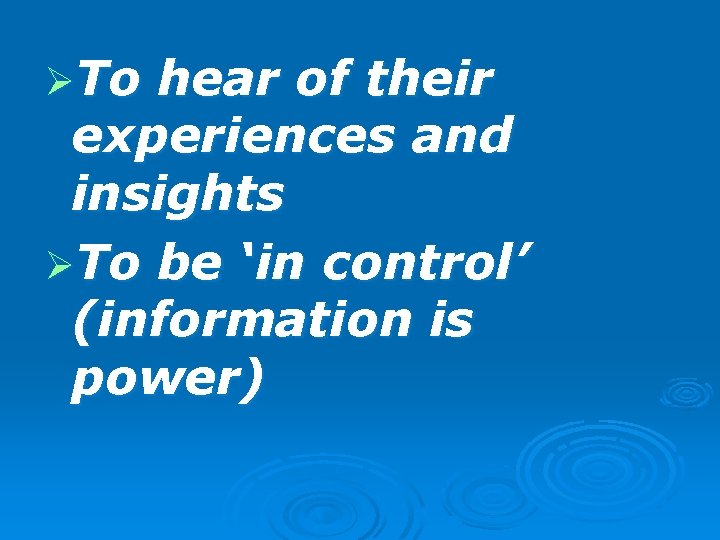 ➢To hear of their experiences and insights

➢To be ‘in control’ (information is power)